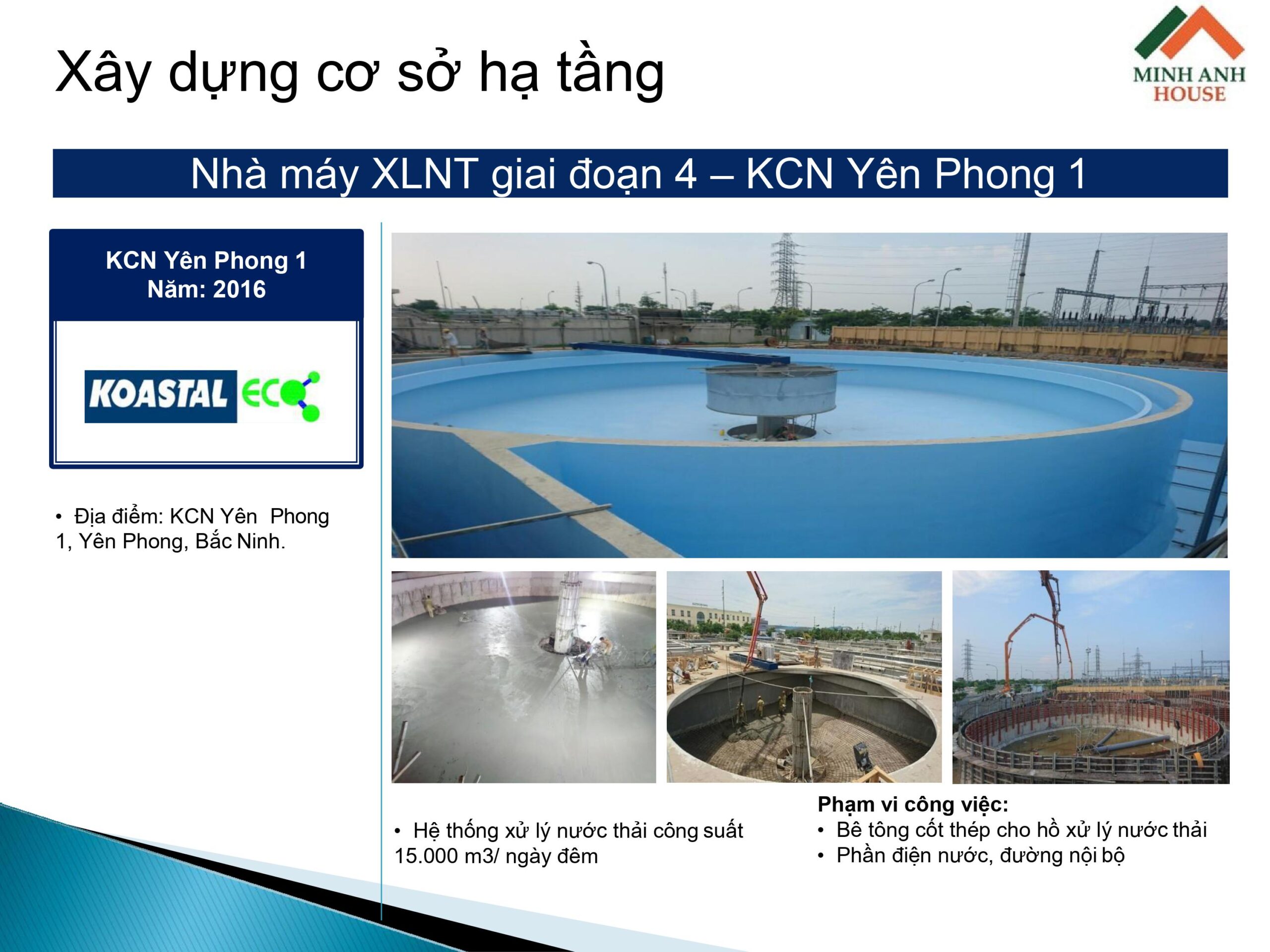 Xây dựng cơ sở hạ tầng

MINH ANH HOUSE

Nhà máy XLNT giai đoạn 4 – KCN Yên Phong 1

KCN Yên Phong 1
Năm: 2016

KOASTAL ECO

• Địa điểm: KCN Yên Phong 1, Yên Phong, Bắc Ninh.

• Hệ thống xử lý nước thải công suất 15.000 m3/ ngày đêm

Phạm vi công việc:
• Bê tông cốt thép cho hồ xử lý nước thải
• Phần điện nước, đường nội bộ